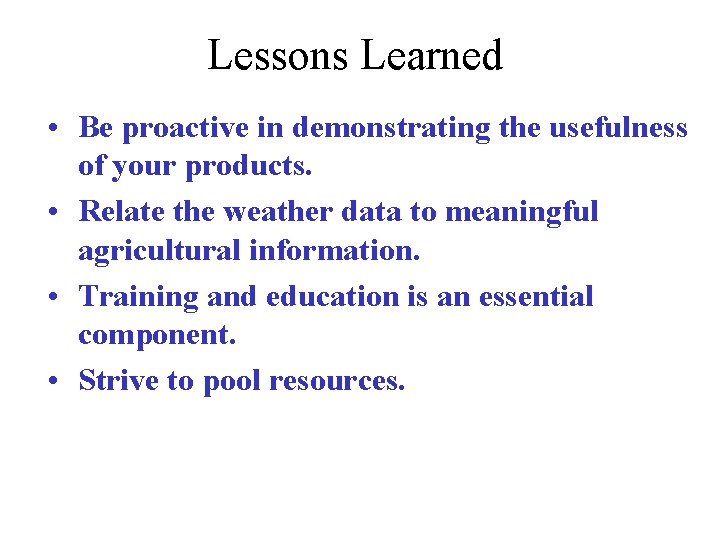 Lessons Learned

• Be proactive in demonstrating the usefulness of your products.
• Relate the weather data to meaningful agricultural information.
• Training and education is an essential component.
• Strive to pool resources.